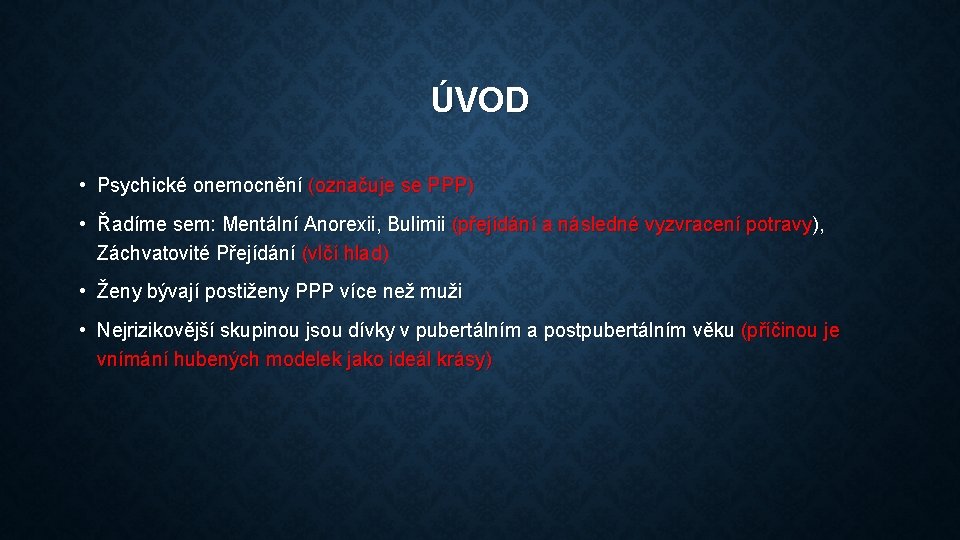 ÚVOD

• Psychické onemocnění (označuje se PPP)

• Řadíme sem: Mentální Anorexii, Bulimii (přejídání a následné vyzvracení potravy), Záchvatovité Přejídání (vlčí hlad)

• Ženy bývají postiženy PPP více než muži

• Nejrizikovější skupinou jsou dívky v pubertálním a postpubertálním věku (příčinou je vnímání hubených modelek jako ideál krásy)